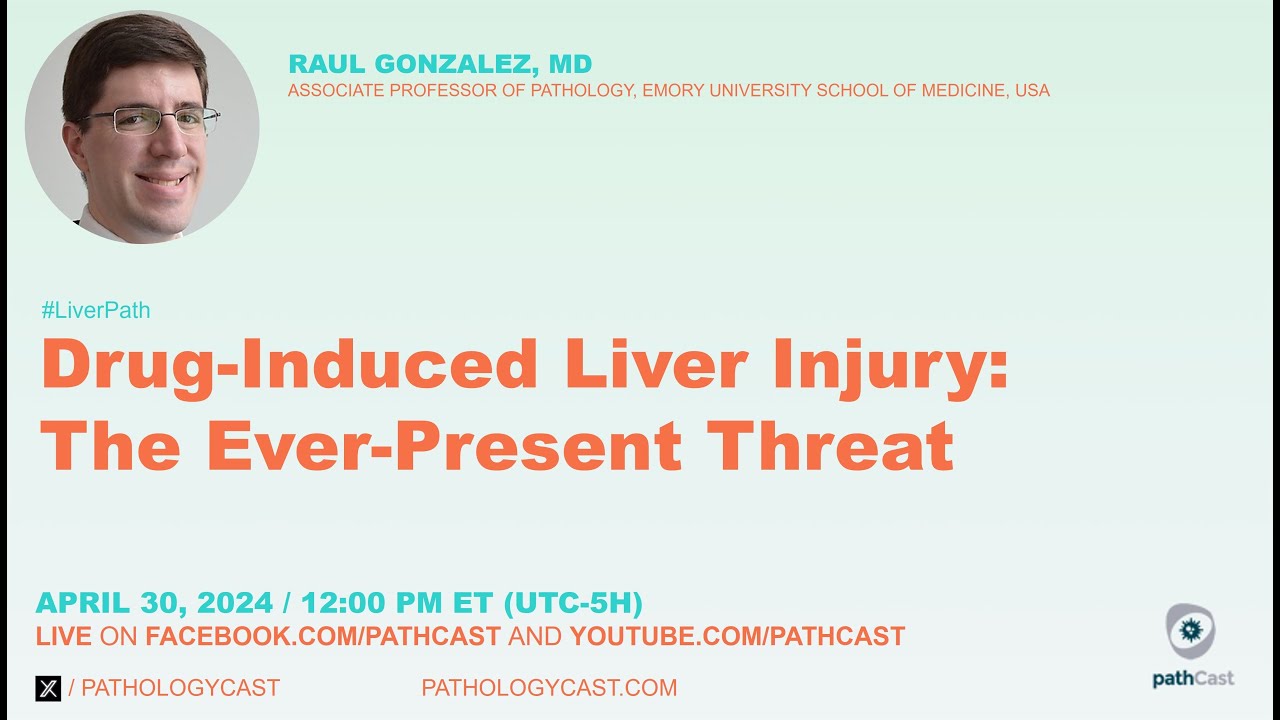 RAUL GONZALEZ, MD
ASSOCIATE PROFESSOR OF PATHOLOGY, EMORY UNIVERSITY SCHOOL OF MEDICINE, USA

#LiverPath

Drug-Induced Liver Injury: The Ever-Present Threat

APRIL 30, 2024 / 12:00 PM ET (UTC-5H)
LIVE ON FACEBOOK.COM/PATHCAST AND YOUTUBE.COM/PATHCAST

/ PATHOLOGYCAST PATHOLOGYCAST.COM

pathCast